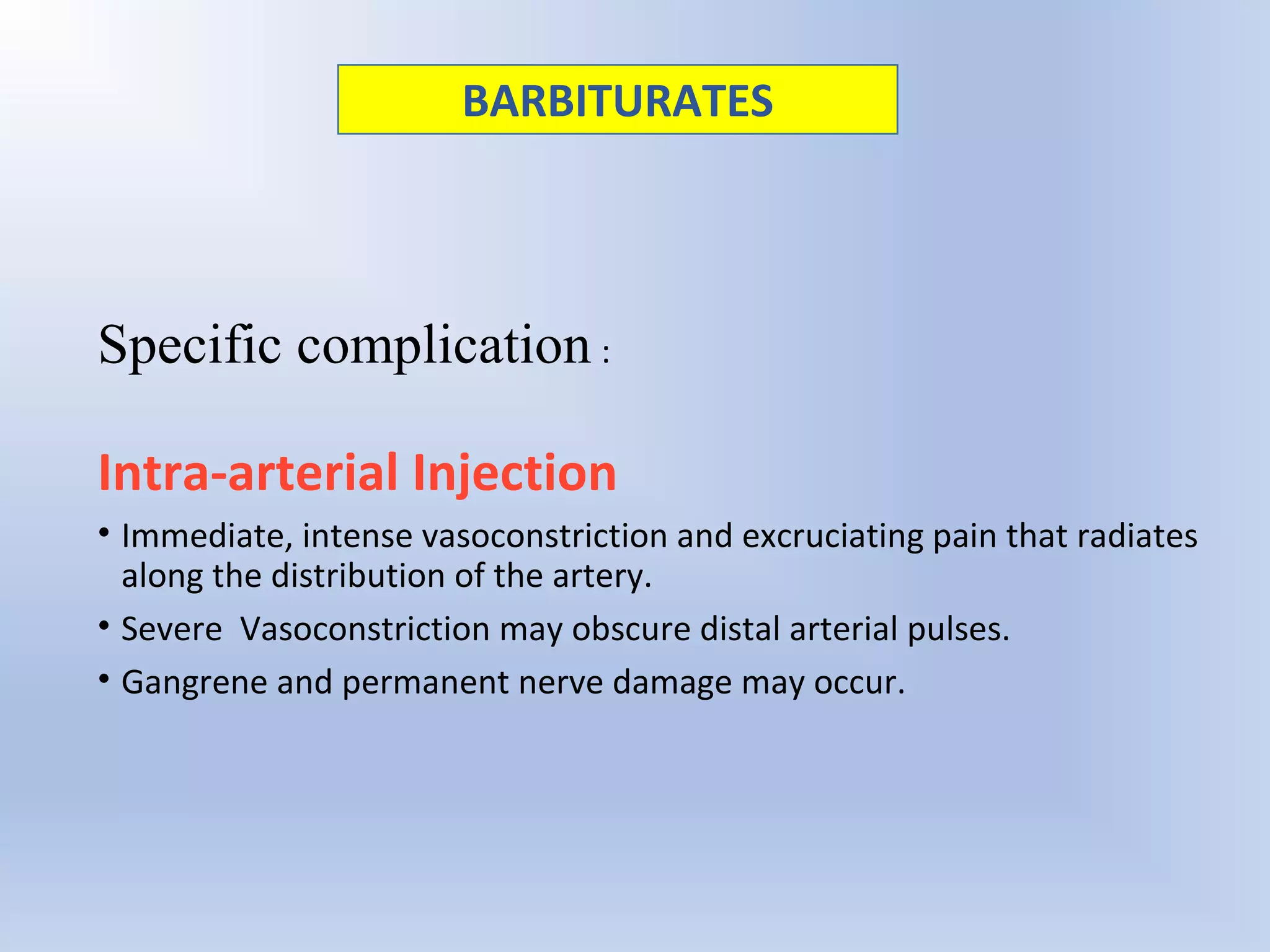 BARBITURATES

Specific complication :

Intra-arterial Injection

• Immediate, intense vasoconstriction and excruciating pain that radiates along the distribution of the artery.

• Severe  Vasoconstriction may obscure distal arterial pulses.

• Gangrene and permanent nerve damage may occur.